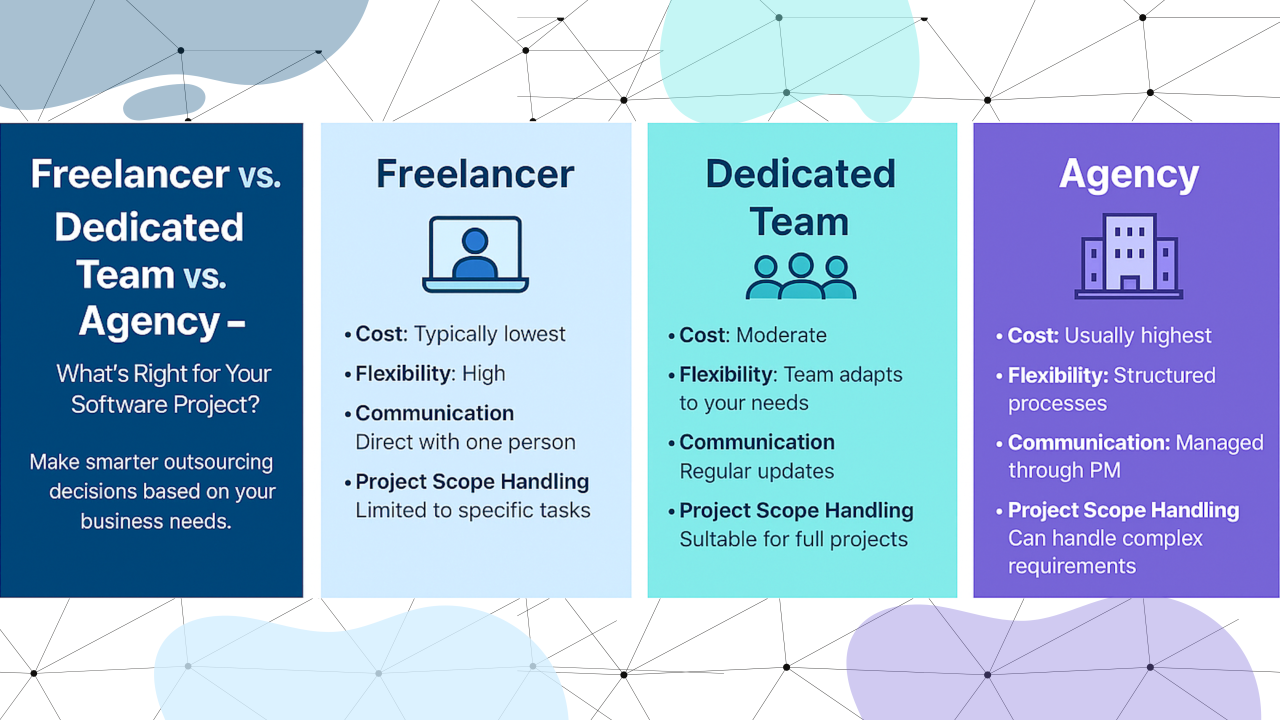 Freelancer vs. Dedicated Team vs. Agency –

What's Right for Your Software Project?

Make smarter outsourcing decisions based on your business needs.

Freelancer

• Cost: Typically lowest

• Flexibility: High

• Communication
Direct with one person

• Project Scope Handling
Limited to specific tasks

Dedicated Team

• Cost: Moderate

• Flexibility: Team adapts to your needs

• Communication
Regular updates

• Project Scope Handling
Sultable for full projects

Agency

• Cost: Usually highest

• Flexibility: Structured processes

• Communication: Managed through PM

• Project Scope Handling
Can handle complex requirements